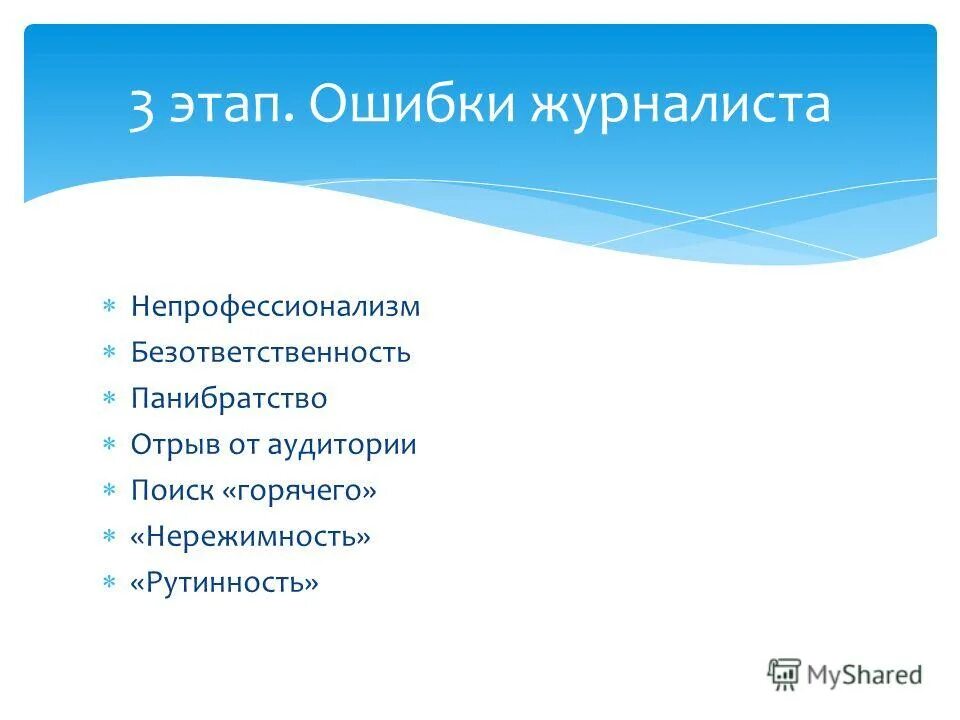 3 этап. Ошибки журналиста

* Непрофессионализм
* Безответственность
* Панибратство
* Отрыв от аудитории
* Поиск «горячего»
* «Нережимность»
* «Рутинность»

MyShared